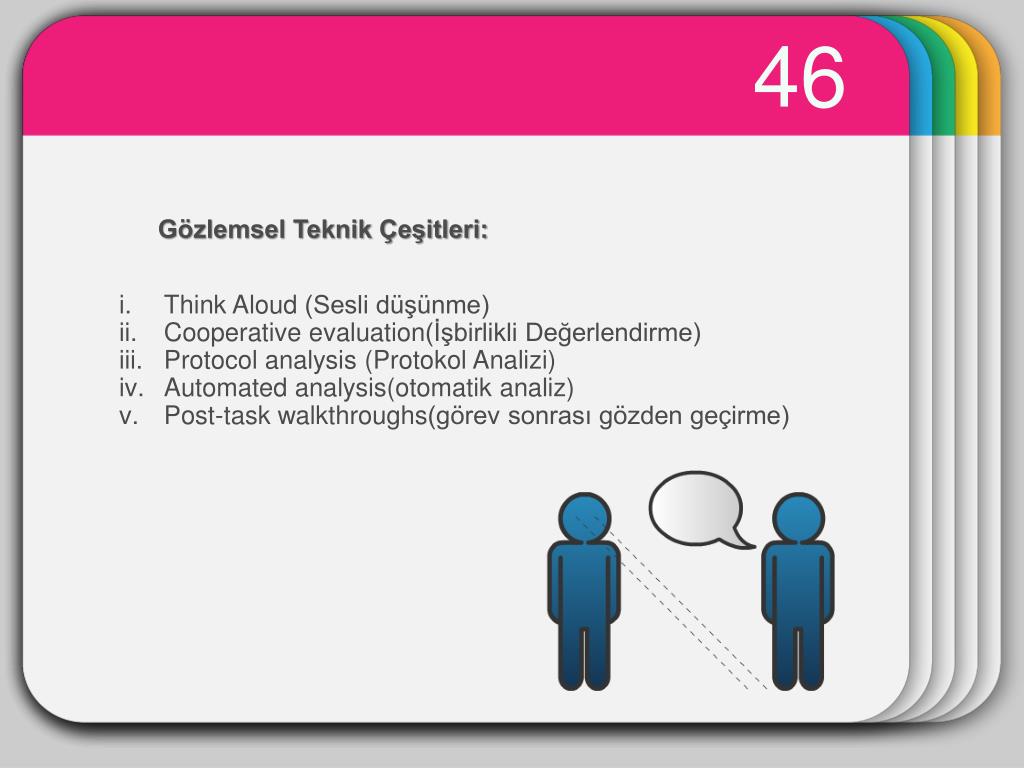 46

Gözlemsel Teknik Çeşitleri:

i. Think Aloud (Sesli düşünme)
ii. Cooperative evaluation(İşbirlikli Değerlendirme)
iii. Protocol analysis (Protokol Analizi)
iv. Automated analysis(otomatik analiz)
v. Post-task walkthroughs(görev sonrası gözden geçirme)